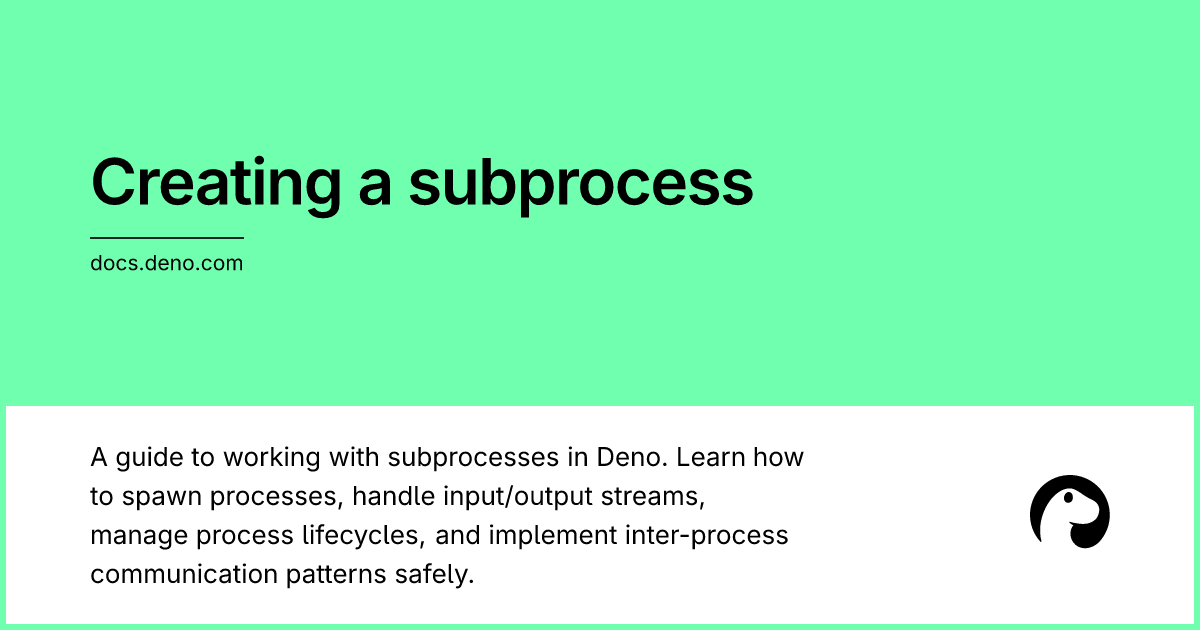 Creating a subprocess

docs.deno.com

A guide to working with subprocesses in Deno. Learn how to spawn processes, handle input/output streams, manage process lifecycles, and implement inter-process communication patterns safely.